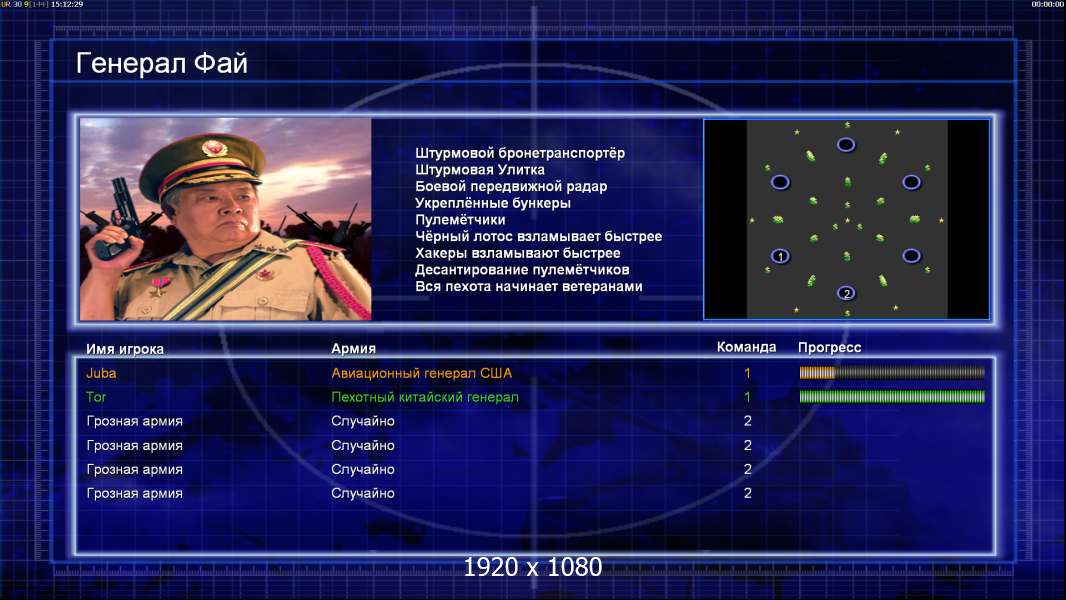 UR 30 9[144] 15:12:29

00:00:00

Генерал Фай

Штурмовой бронетранспортёр
Штурмовая Улитка
Боевой передвижной радар
Укреплённые бункеры
Пулемётчики
Чёрный лотос взламывает быстрее
Хакеры взламывают быстрее
Десантирование пулемётчиков
Вся пехота начинает ветеранами

1

2

| Имя игрока | Армия | Команда | Прогресс |
|---|---|---|---|
| Juba | Авиационный генерал США | 1 | |
| Tor | Пехотный китайский генерал | 1 | |
| Грозная армия | Случайно | 2 | |
| Грозная армия | Случайно | 2 | |
| Грозная армия | Случайно | 2 | |
| Грозная армия | Случайно | 2 | |

1920 x 1080